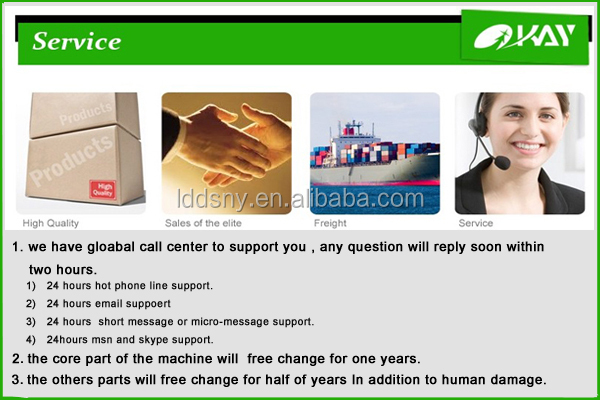 Service

OKAY

Products

Products

High Quality

lddsny.en.alibaba.com

High Quality

Sales of the elite

Freight

Service

1. we have gloabal call center to support you , any question will reply soon within two hours.

1) 24 hours hot phone line support.

2) 24 hours email suppoert

3) 24 hours short message or micro-message support.

4) 24hours msn and skype support.

2. the core part of the machine will free change for one years.

3. the others parts will free change for half of years In addition to human damage.